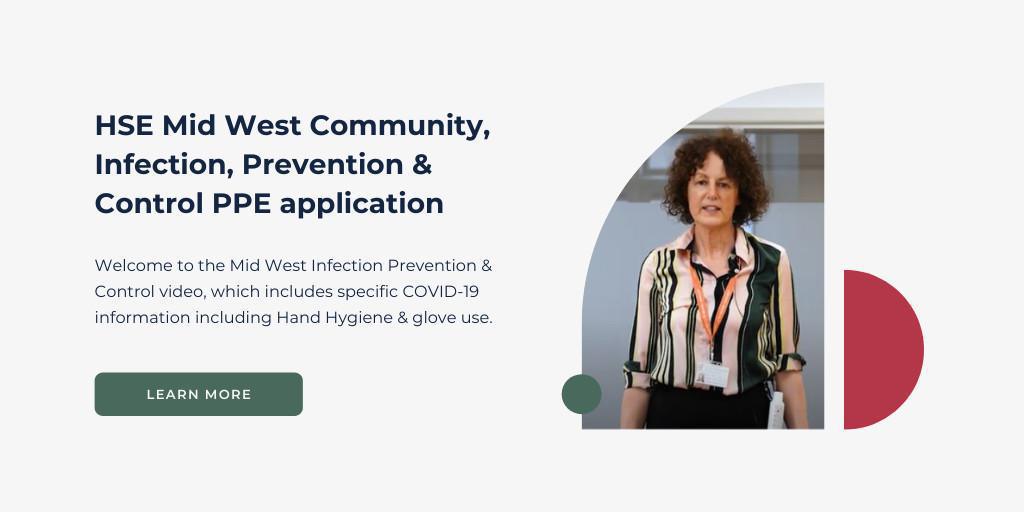 HSE Mid West Community, Infection, Prevention & Control PPE application

Welcome to the Mid West Infection Prevention & Control video, which includes specific COVID-19 information including Hand Hygiene & glove use.

LEARN MORE